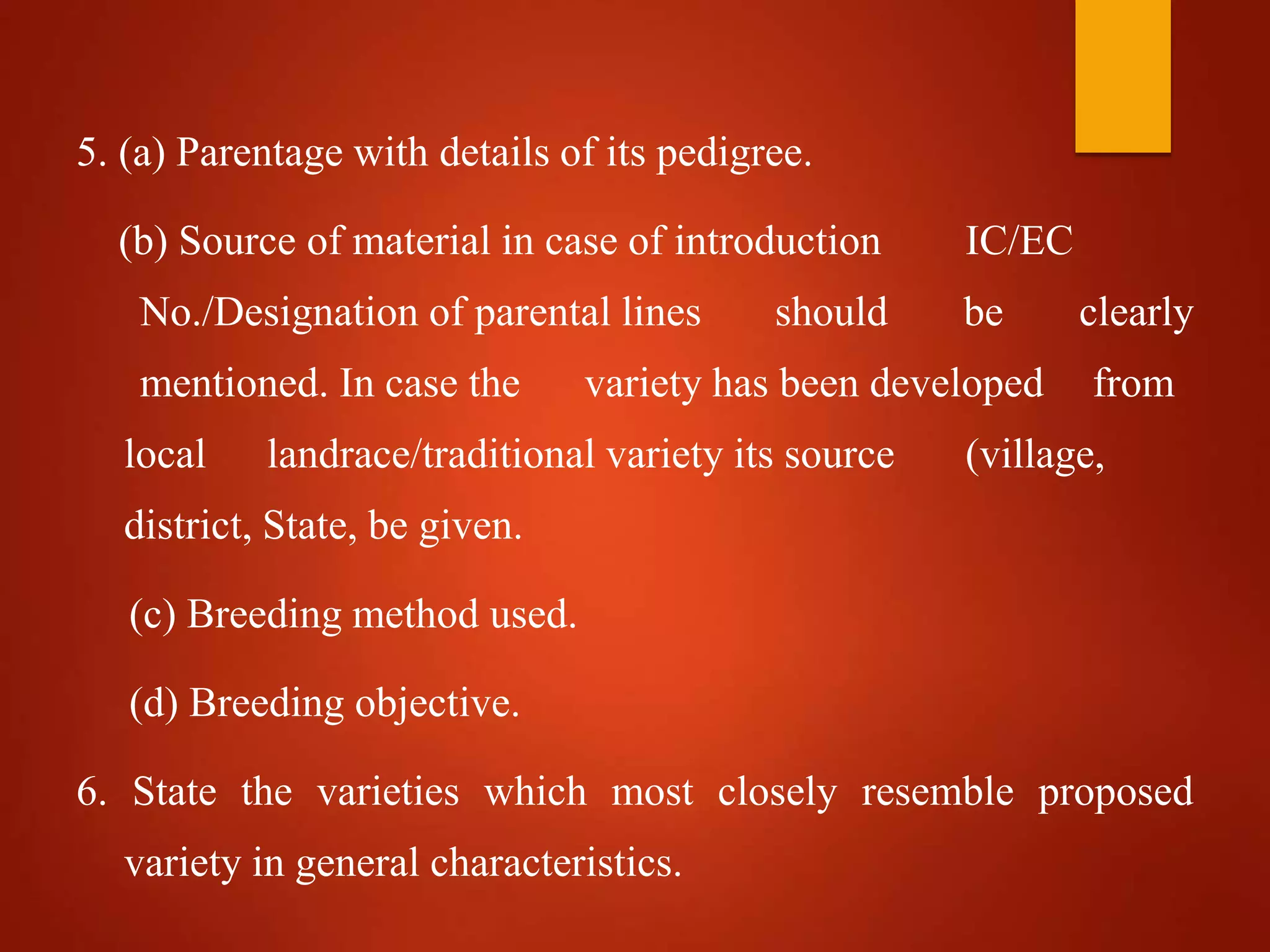 5. (a) Parentage with details of its pedigree.

(b) Source of material in case of introduction IC/EC No./Designation of parental lines should be clearly mentioned. In case the variety has been developed from local landrace/traditional variety its source (village, district, State, be given.

(c) Breeding method used.

(d) Breeding objective.

6. State the varieties which most closely resemble proposed variety in general characteristics.